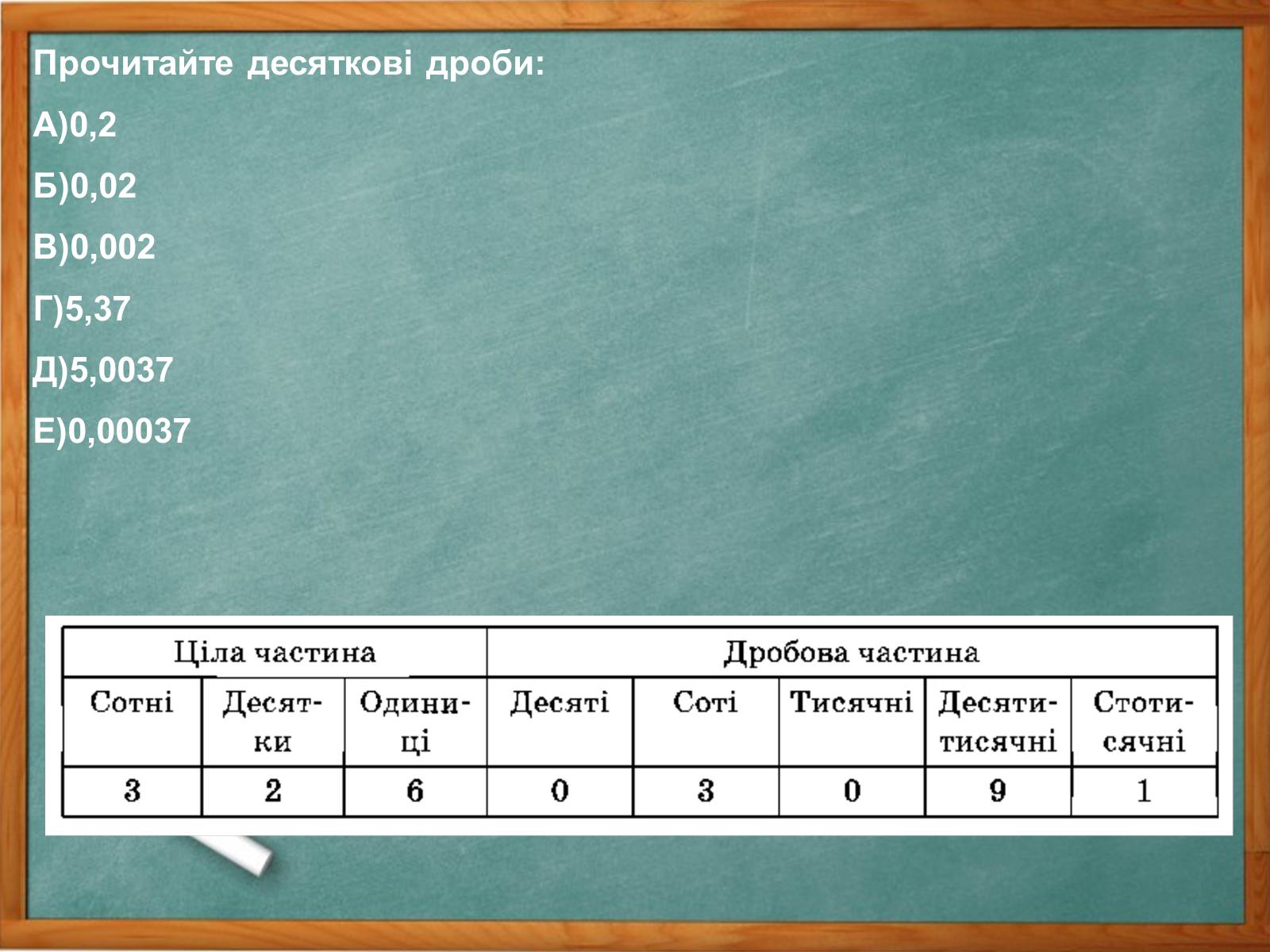 Прочитайте десяткові дроби:

А)0,2

Б)0,02

В)0,002

Г)5,37

Д)5,0037

Е)0,00037

| Ціла частина | | | Дробова частина | | | | |
|---|---|---|---|---|---|---|---|
| Сотні | Десятки | Одиниці | Десяті | Соті | Тисячні | Десятитисячні | Стотисячні |
| 3 | 2 | 6 | 0 | 3 | 0 | 9 | 1 |